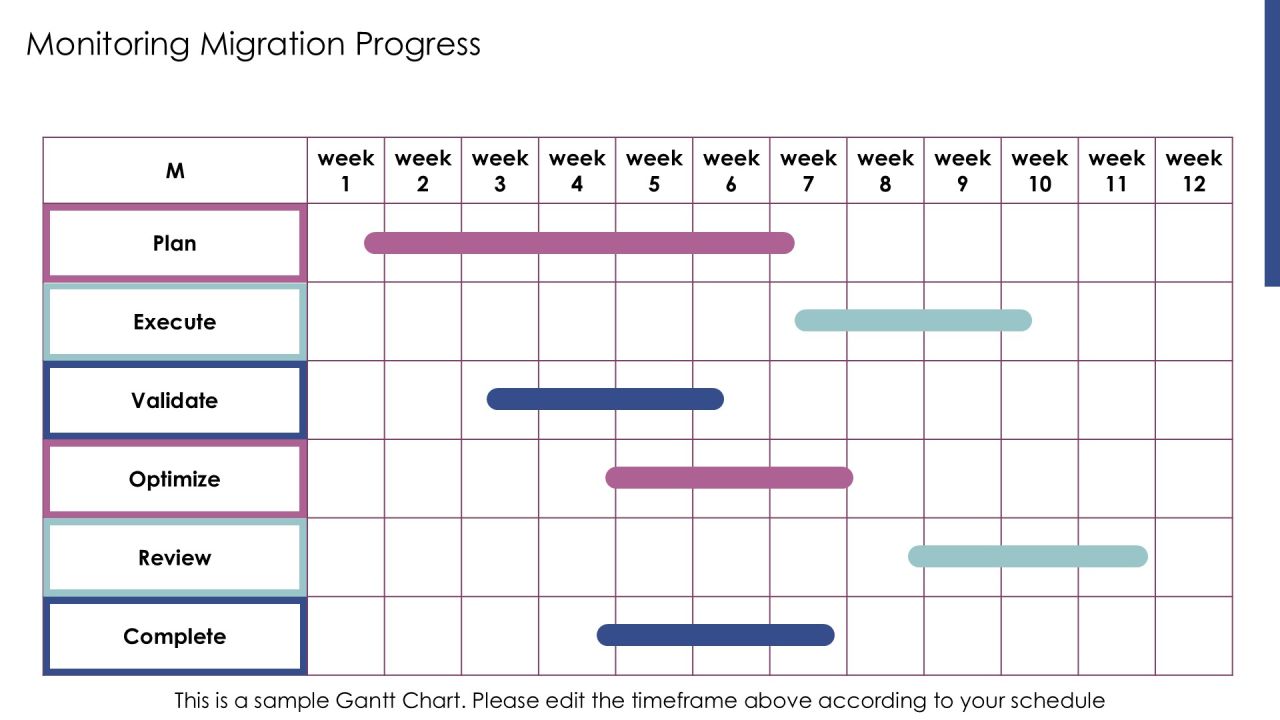 Monitoring Migration Progress

| M | week 1 | week 2 | week 3 | week 4 | week 5 | week 6 | week 7 | week 8 | week 9 | week 10 | week 11 | week 12 |
|---|---|---|---|---|---|---|---|---|---|---|---|---|
| Plan | | | | | | | | | | | | |
| Execute | | | | | | | | | | | | |
| Validate | | | | | | | | | | | | |
| Optimize | | | | | | | | | | | | |
| Review | | | | | | | | | | | | |
| Complete | | | | | | | | | | | | |

This is a sample Gantt Chart. Please edit the timeframe above according to your schedule